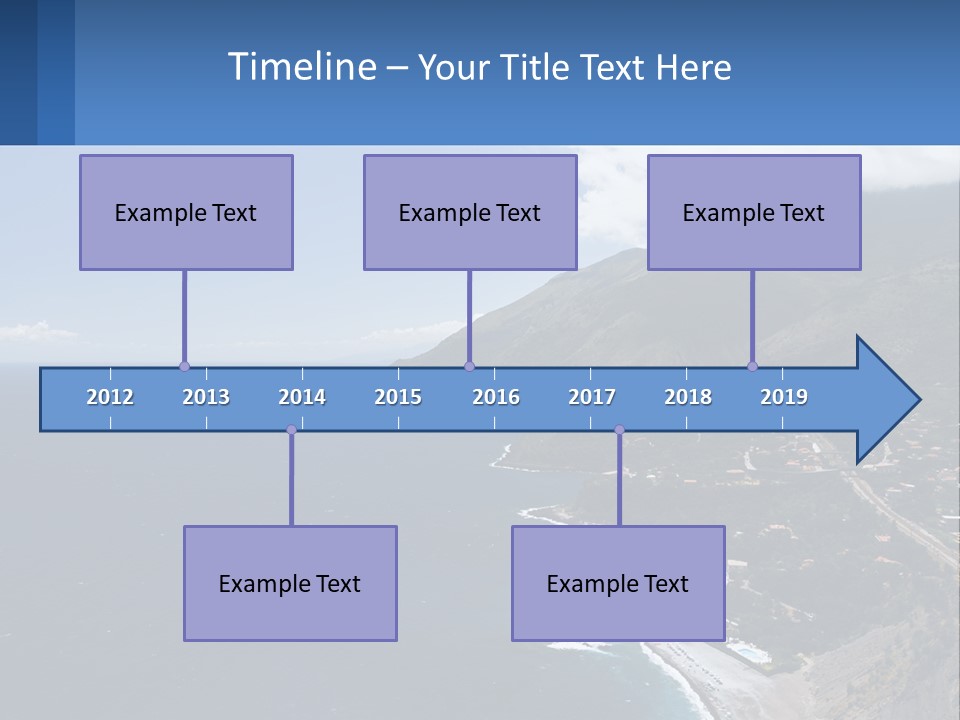 Timeline – Your Title Text Here

Example Text

Example Text

Example Text

2012 2013 2014 2015 2016 2017 2018 2019

Example Text

Example Text